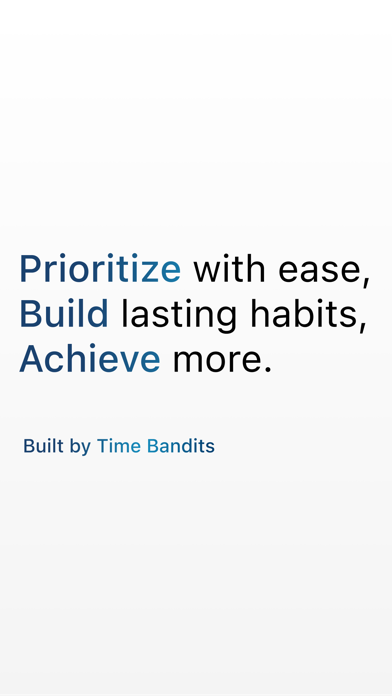 Prioritize with ease,
Build lasting habits,
Achieve more.

Built by Time Bandits